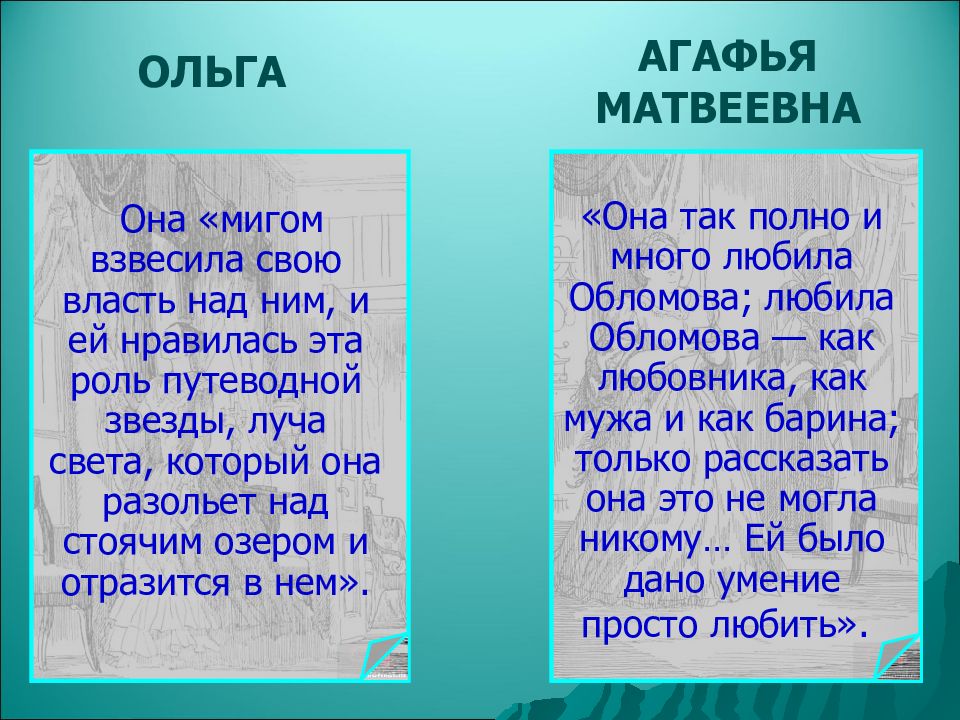 ОЛЬГА

Она «мигом взвесила свою власть над ним, и ей нравилась эта роль путеводной звезды, луча света, который она разольет над стоячим озером и отразится в нем».

АГАФЬЯ МАТВЕЕВНА

«Она так полно и много любила Обломова; любила Обломова — как любовника, как мужа и как барина; только рассказать она это не могла никому… Ей было дано умение просто любить».